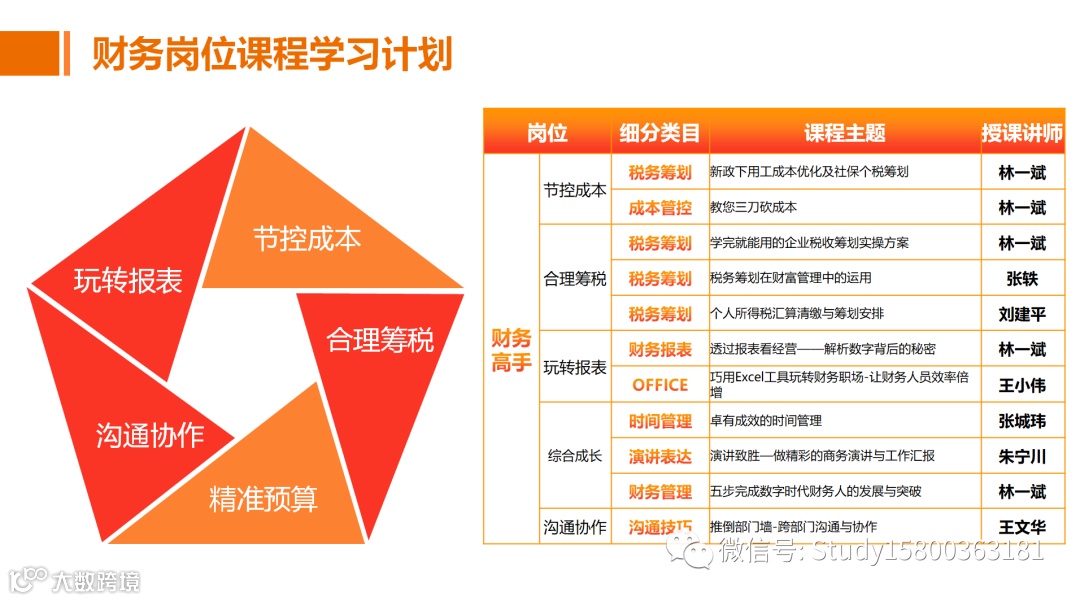 财务岗位课程学习计划

节控成本
合理筹税
精准预算
沟通协作
玩转报表

| 岗位 | | 细分类目 | 课程主题 | 授课讲师 |
|---|---|---|---|---|
| 财务高手 | 节控成本 | 税务筹划 | 新政下用工成本优化及社保个税筹划 | 林一斌 |
| | | 成本管控 | 教您三刀砍成本 | 林一斌 |
| | 合理筹税 | 税务筹划 | 学完就能用的企业税收筹划实操方案 | 林一斌 |
| | | 税务筹划 | 税务筹划在财富管理中的运用 | 张轶 |
| | | 税务筹划 | 个人所得税汇算清缴与筹划安排 | 刘建平 |
| | 玩转报表 | 财务报表 | 透过报表看经营——解析数字背后的秘密 | 林一斌 |
| | | OFFICE | 巧用Excel工具玩转财务职场-让财务人员效率倍增 | 王小伟 |
| | 综合成长 | 时间管理 | 卓有成效的时间管理 | 张城玮 |
| | | 演讲表达 | 演讲致胜—做精彩的商务演讲与工作汇报 | 朱宁川 |
| | | 财务管理 | 五步完成数字时代财务人的发展与突破 | 林一斌 |
| | 沟通协作 | 沟通技巧 | 推倒部门墙-跨部门沟通与协作 | 王文华 |

微信号: Study15800363181
大数跨境